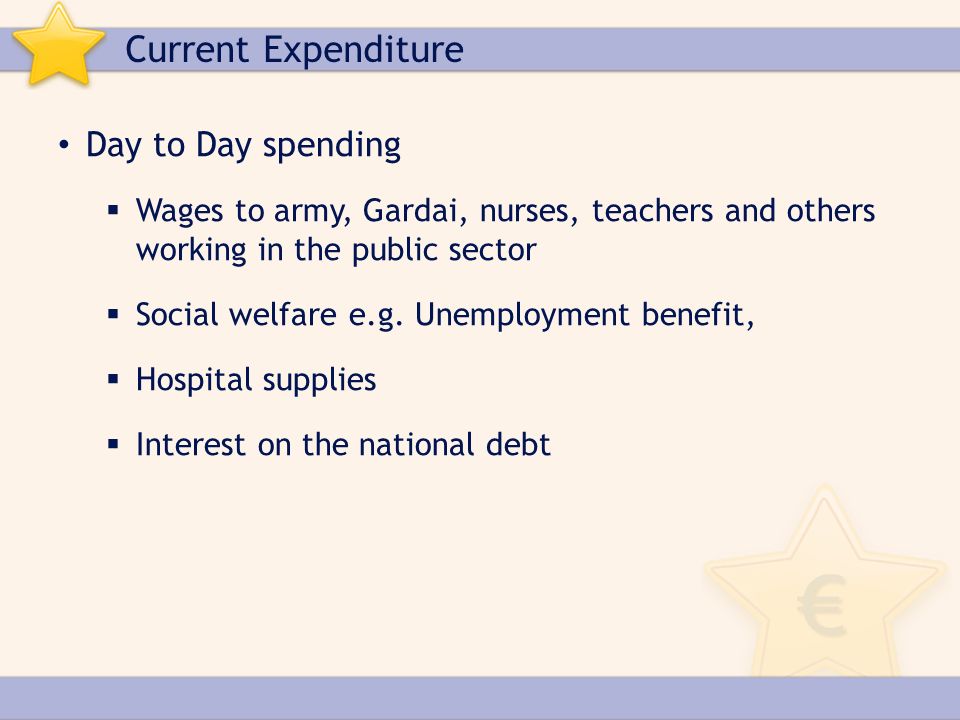 Current Expenditure

• Day to Day spending

▪ Wages to army, Gardai, nurses, teachers and others working in the public sector

▪ Social welfare e.g. Unemployment benefit,

▪ Hospital supplies

▪ Interest on the national debt

€